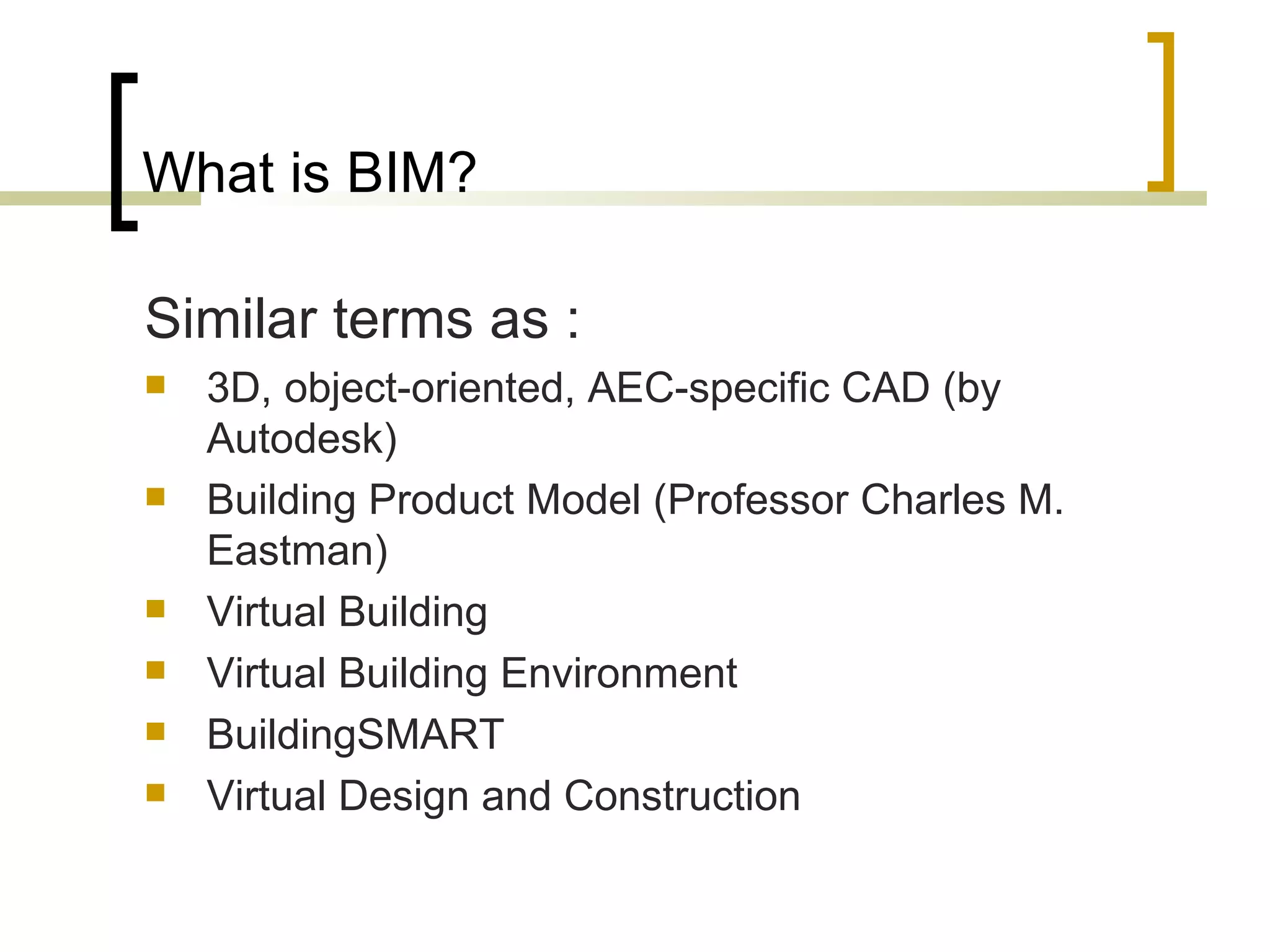 What is BIM?

Similar terms as :

- 3D, object-oriented, AEC-specific CAD (by Autodesk)
- Building Product Model (Professor Charles M. Eastman)
- Virtual Building
- Virtual Building Environment
- BuildingSMART
- Virtual Design and Construction